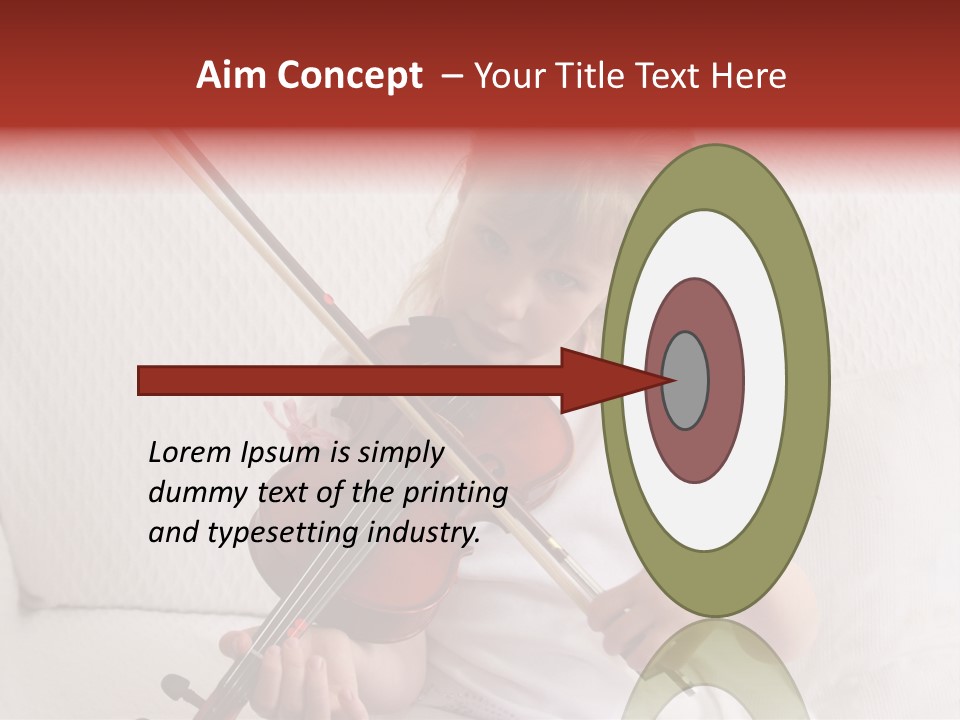 Aim Concept – Your Title Text Here

Lorem Ipsum is simply dummy text of the printing and typesetting industry.